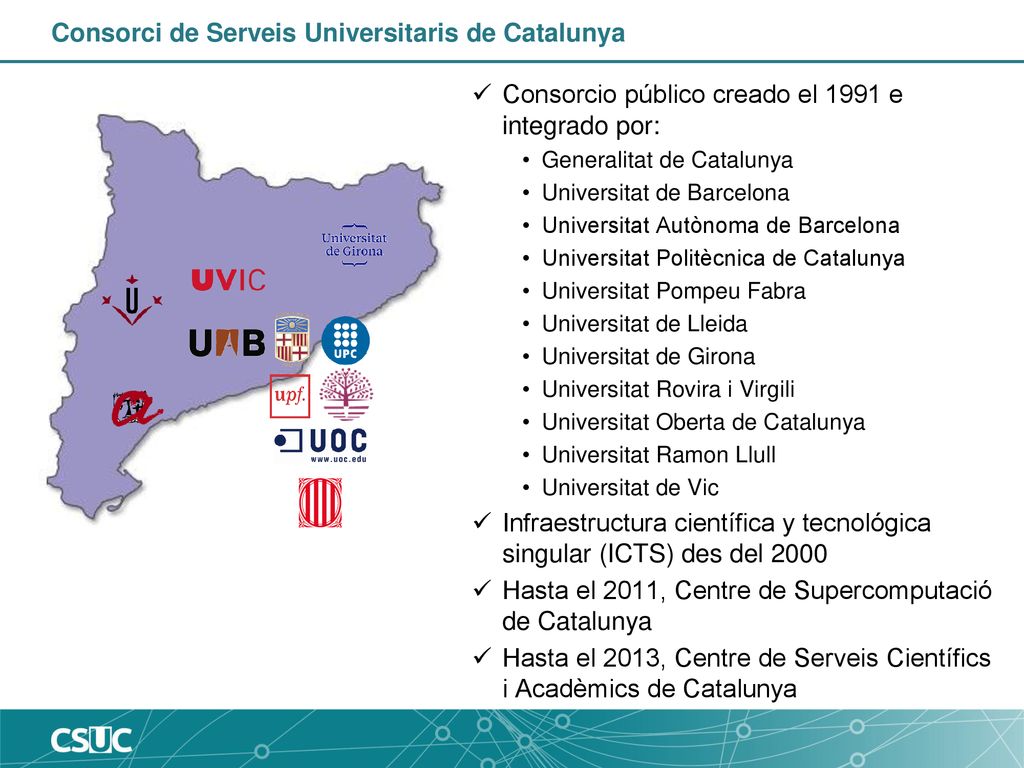 Consorci de Serveis Universitaris de Catalunya

Universitat de Girona

UVIC

UAB

UPC

upf.

UOC
www.uoc.edu

✓ Consorcio público creado el 1991 e integrado por:
• Generalitat de Catalunya
• Universitat de Barcelona
• Universitat Autònoma de Barcelona
• Universitat Politècnica de Catalunya
• Universitat Pompeu Fabra
• Universitat de Lleida
• Universitat de Girona
• Universitat Rovira i Virgili
• Universitat Oberta de Catalunya
• Universitat Ramon Llull
• Universitat de Vic
✓ Infraestructura científica y tecnológica singular (ICTS) des del 2000
✓ Hasta el 2011, Centre de Supercomputació de Catalunya
✓ Hasta el 2013, Centre de Serveis Científics i Acadèmics de Catalunya

CSUC